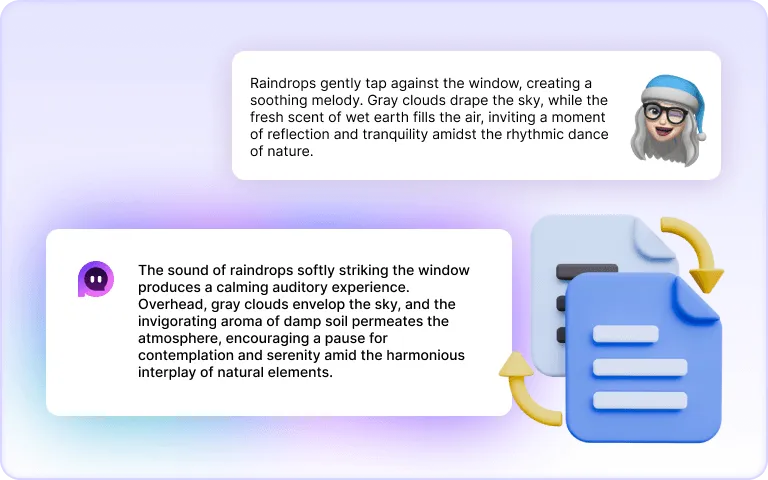 Raindrops gently tap against the window, creating a soothing melody. Gray clouds drape the sky, while the fresh scent of wet earth fills the air, inviting a moment of reflection and tranquility amidst the rhythmic dance of nature.

The sound of raindrops softly striking the window produces a calming auditory experience. Overhead, gray clouds envelop the sky, and the invigorating aroma of damp soil permeates the atmosphere, encouraging a pause for contemplation and serenity amid the harmonious interplay of natural elements.